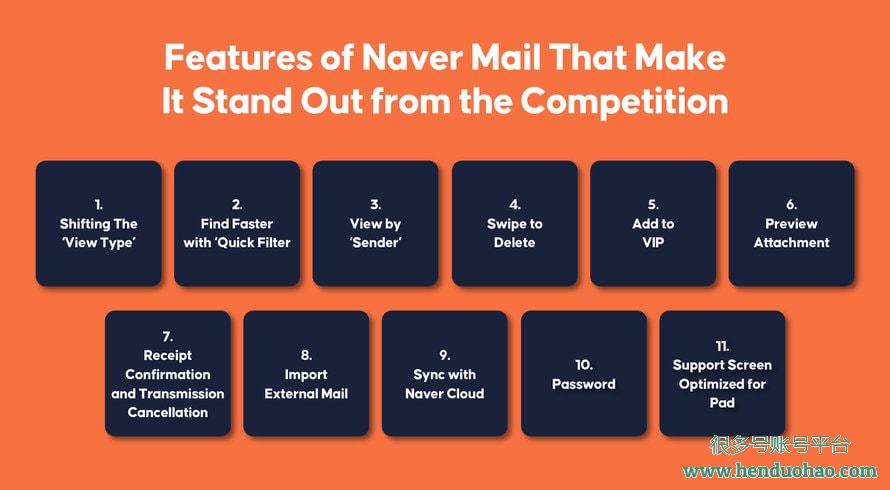 Features of Naver Mail That Make It Stand Out from the Competition

1.
Shifting The 'View Type'

2.
Find Faster with 'Quick Filter

3.
View by 'Sender'

4.
Swipe to Delete

5.
Add to VIP

6.
Preview Attachment

7.
Receipt Confirmation and Transmission Cancellation

8.
Import External Mail

9.
Sync with Naver Cloud

10.
Password

11.
Support Screen Optimized for Pad

很多号账号平台
www.henduohao.com